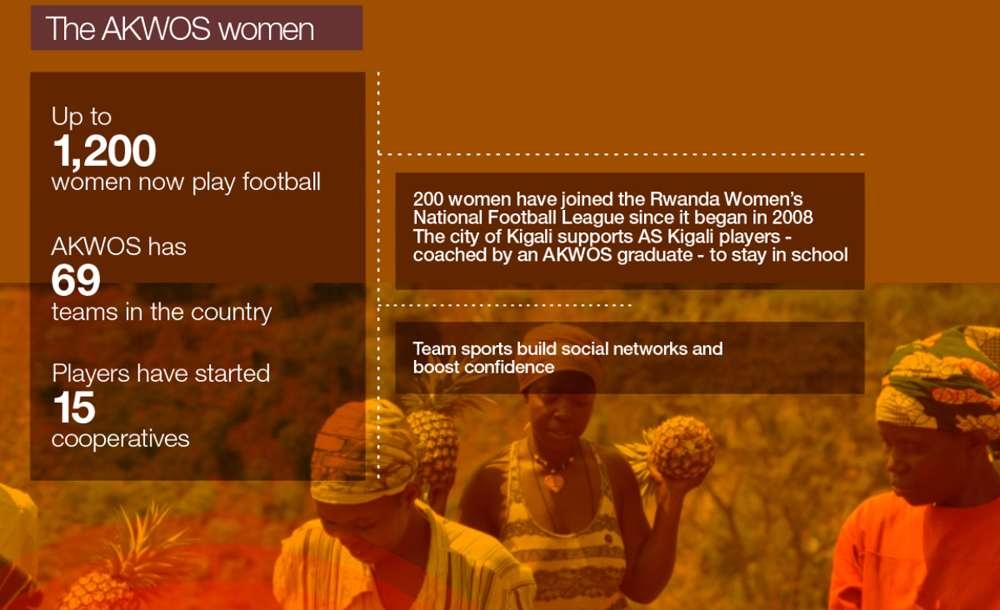 The AKWOS women

Up to
1,200
women now play football

AKWOS has
69
teams in the country

Players have started
15
cooperatives

200 women have joined the Rwanda Women's National Football League since it began in 2008
The city of Kigali supports AS Kigali players - coached by an AKWOS graduate - to stay in school

Team sports build social networks and boost confidence